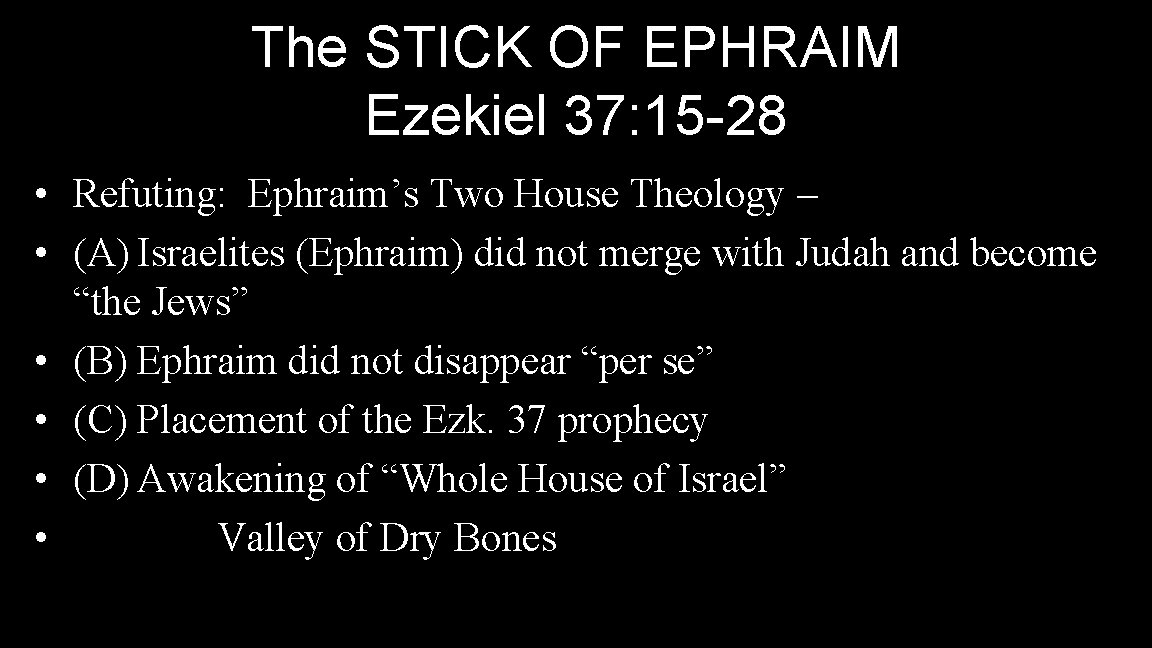 The STICK OF EPHRAIM
Ezekiel 37: 15-28

• Refuting: Ephraim’s Two House Theology –
• (A) Israelites (Ephraim) did not merge with Judah and become “the Jews”
• (B) Ephraim did not disappear “per se”
• (C) Placement of the Ezk. 37 prophecy
• (D) Awakening of “Whole House of Israel”
• Valley of Dry Bones